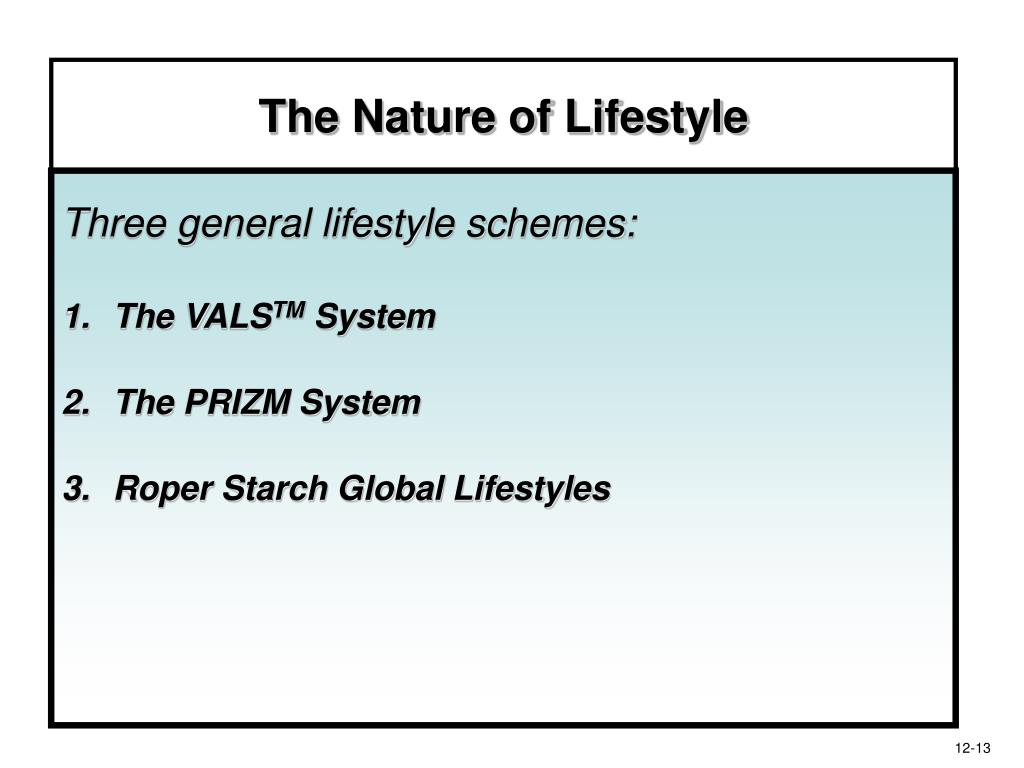 The Nature of Lifestyle

Three general lifestyle schemes:

1. The VALS$^{TM}$ System

2. The PRIZM System

3. Roper Starch Global Lifestyles

12-13